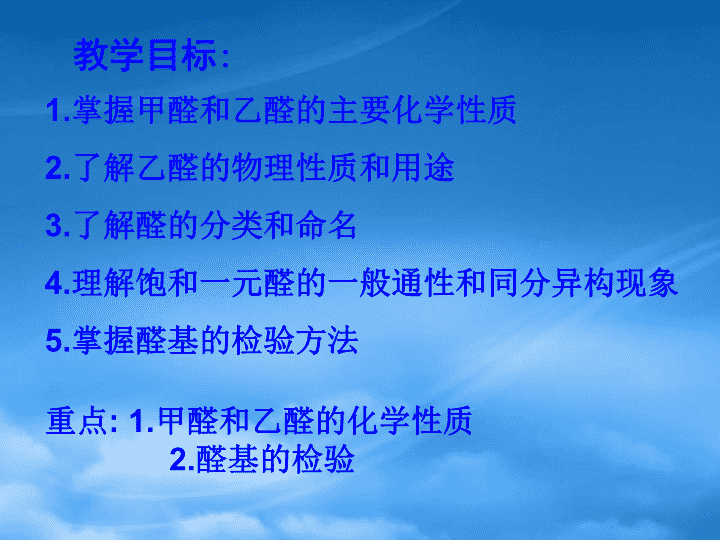 教学目标:

1.掌握甲醛和乙醛的主要化学性质

2.了解乙醛的物理性质和用途

3.了解醛的分类和命名

4.理解饱和一元醛的一般通性和同分异构现象

5.掌握醛基的检验方法

重点: 1.甲醛和乙醛的化学性质
2.醛基的检验